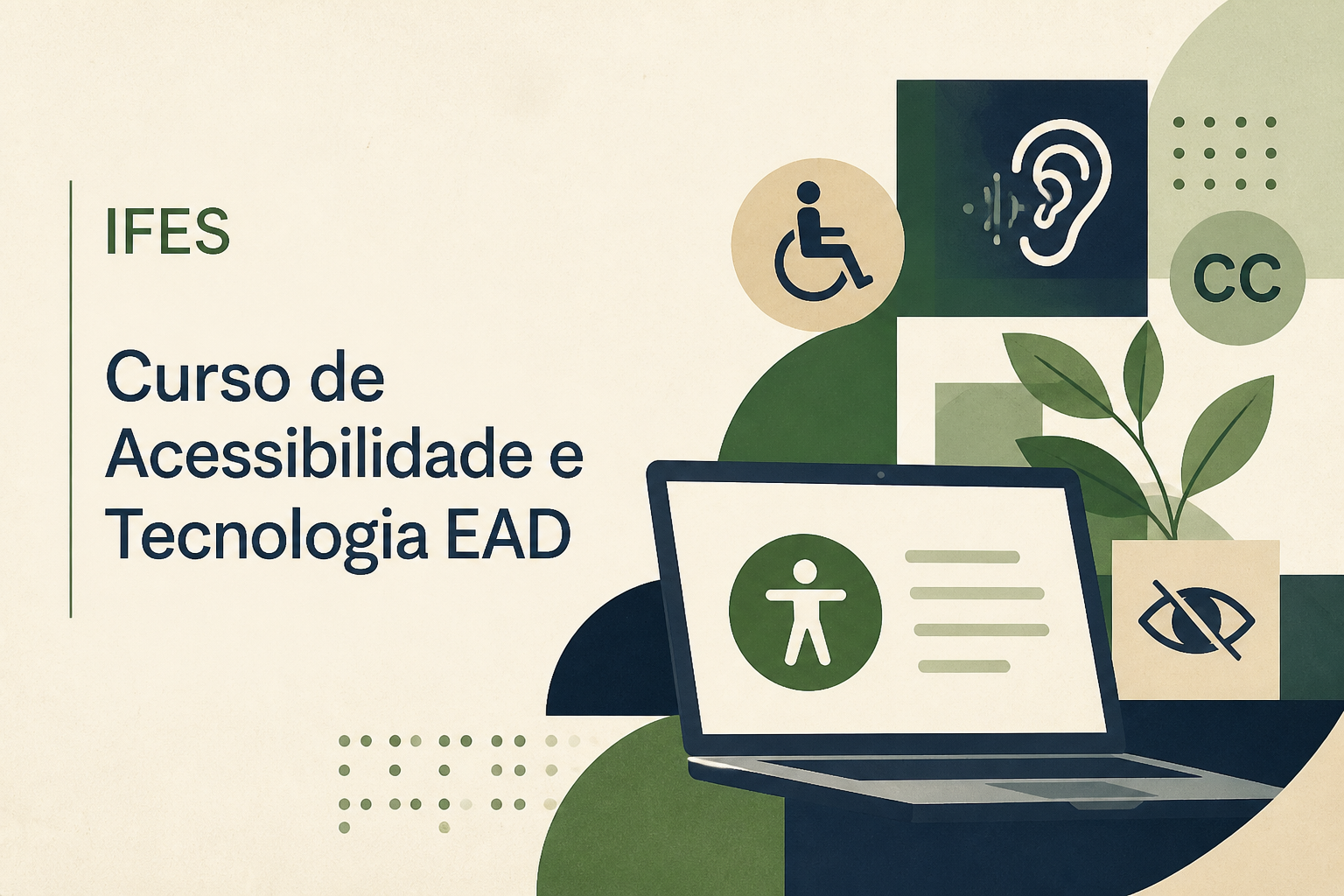 IFES

Curso de Acessibilidade e Tecnologia EAD

CC